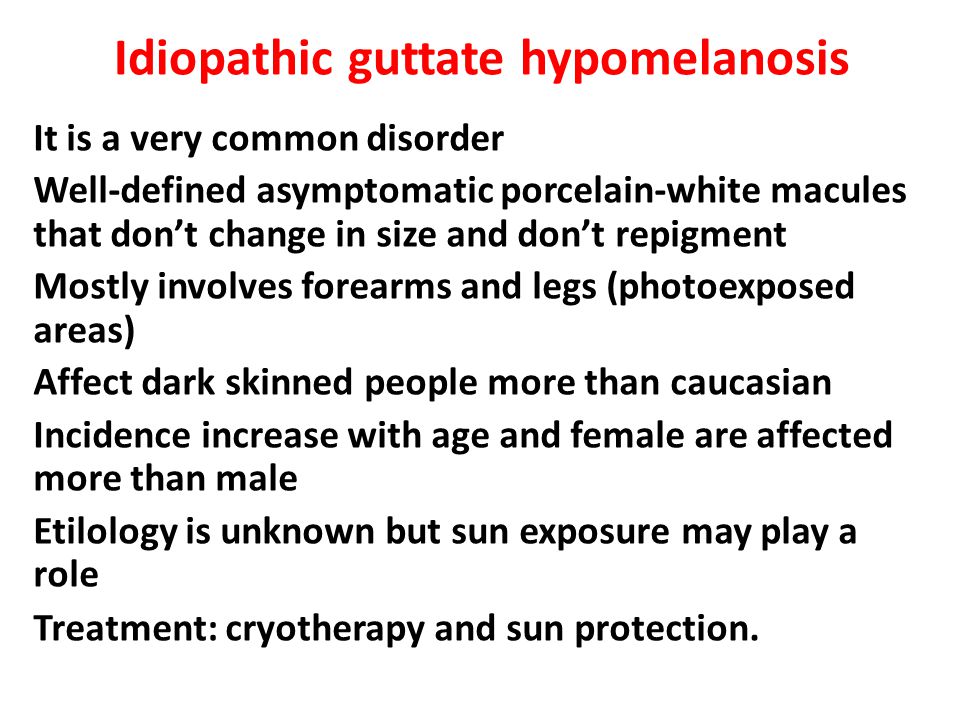 Idiopathic guttate hypomelanosis

It is a very common disorder

Well-defined asymptomatic porcelain-white macules that don't change in size and don't repigment

Mostly involves forearms and legs (photoexposed areas)

Affect dark skinned people more than caucasian

Incidence increase with age and female are affected more than male

Etilology is unknown but sun exposure may play a role

Treatment: cryotherapy and sun protection.